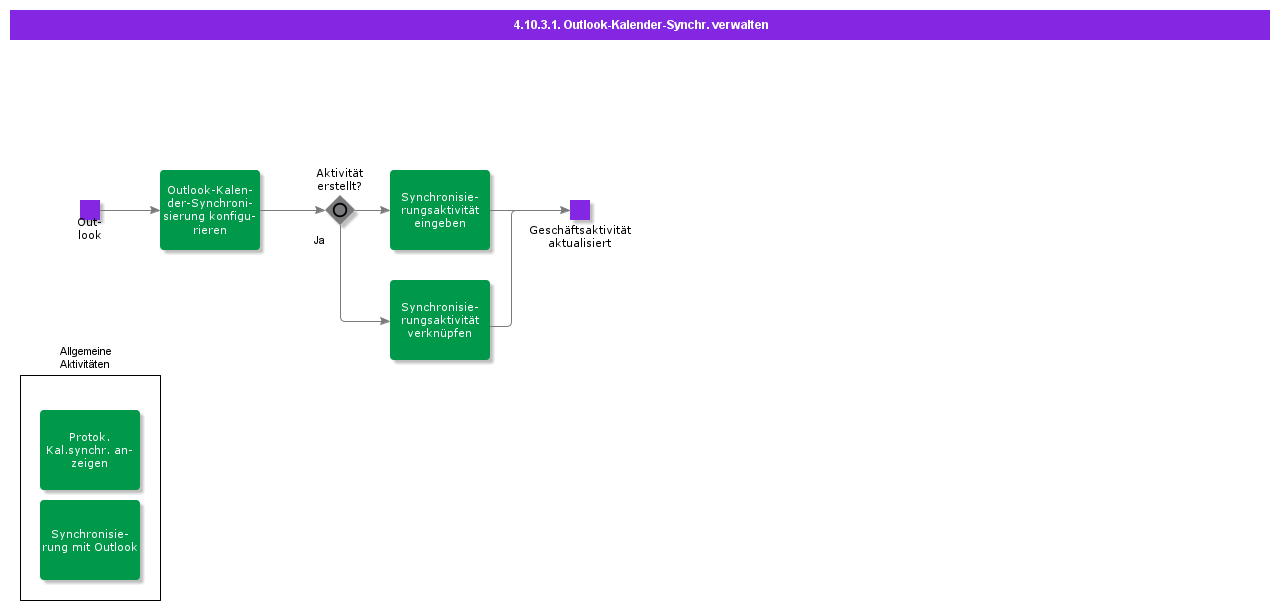 4.10.3.1. Outlook-Kalender-Synchr. verwalten

Outlook

Outlook-Kalender-Synchronisierung konfigurieren

Aktivität erstellt?

Ja

Synchronisierungsaktivität eingeben

Synchronisierungsaktivität verknüpfen

Geschäftsaktivität aktualisiert

Allgemeine Aktivitäten

Protok. Kal.synchr. anzeigen

Synchronisierung mit Outlook